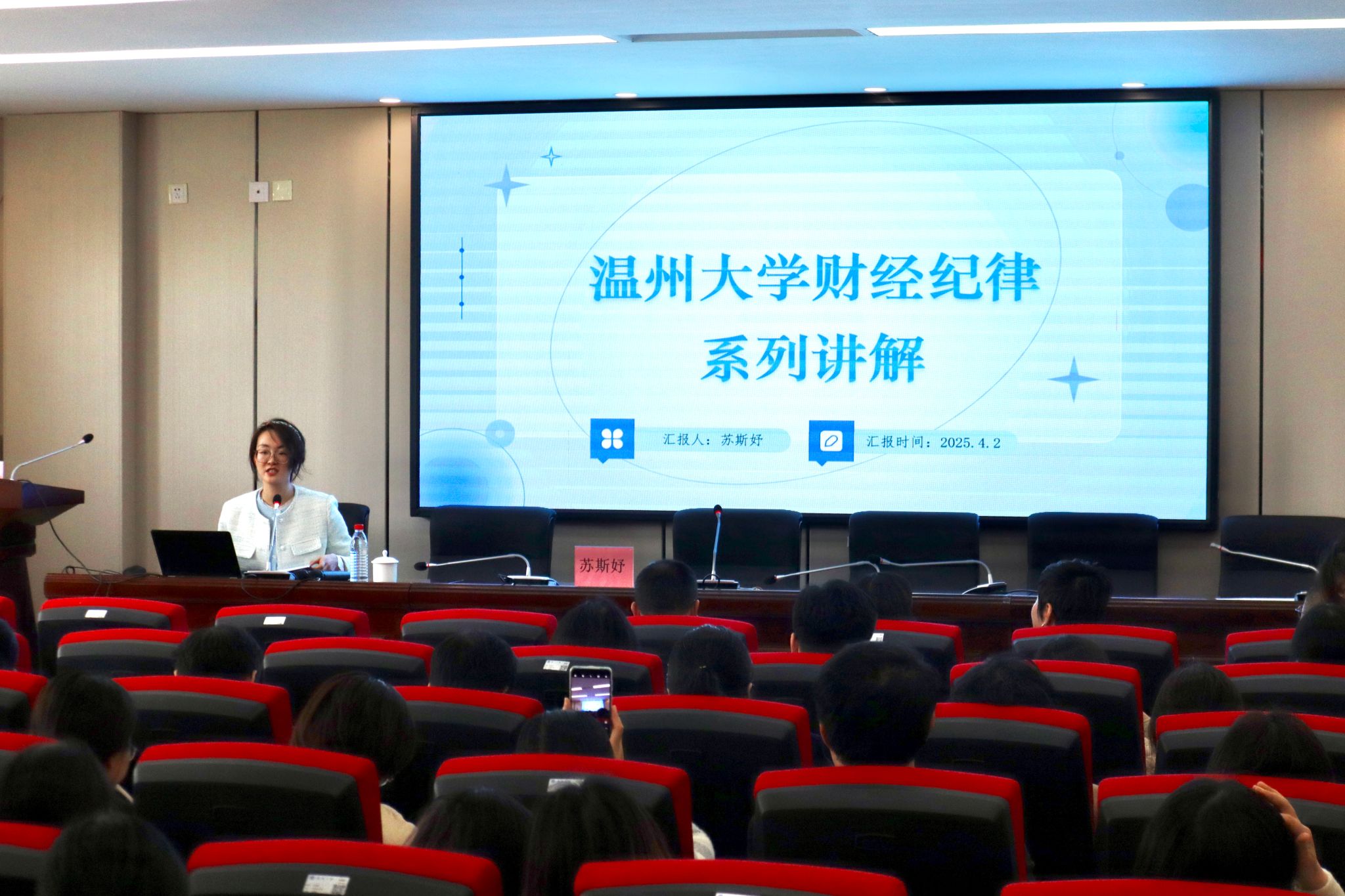 温州大学财经纪律
系列讲解

汇报人：苏斯好

汇报时间：2025.4.2

苏斯好